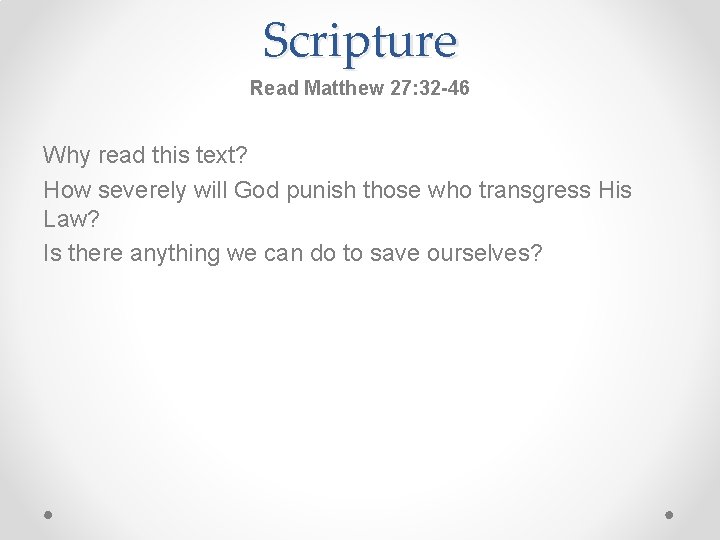 Scripture

Read Matthew 27:32-46

Why read this text?

How severely will God punish those who transgress His Law?

Is there anything we can do to save ourselves?